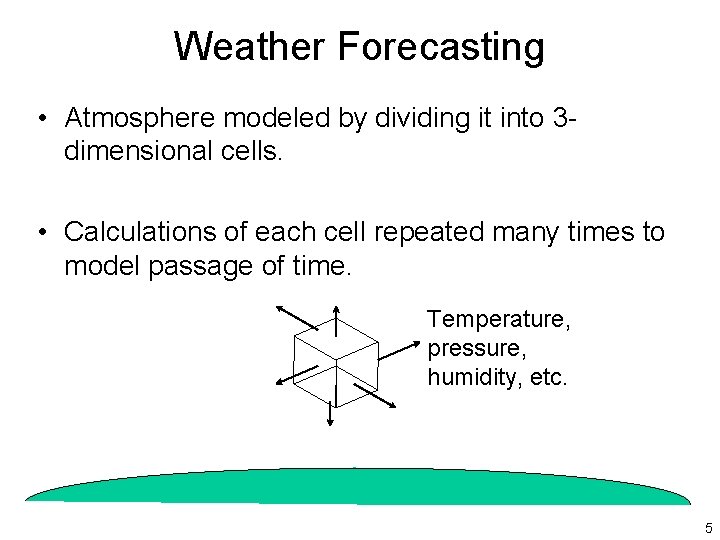 Weather Forecasting

• Atmosphere modeled by dividing it into 3-dimensional cells.

• Calculations of each cell repeated many times to model passage of time.

Temperature, pressure, humidity, etc.

5